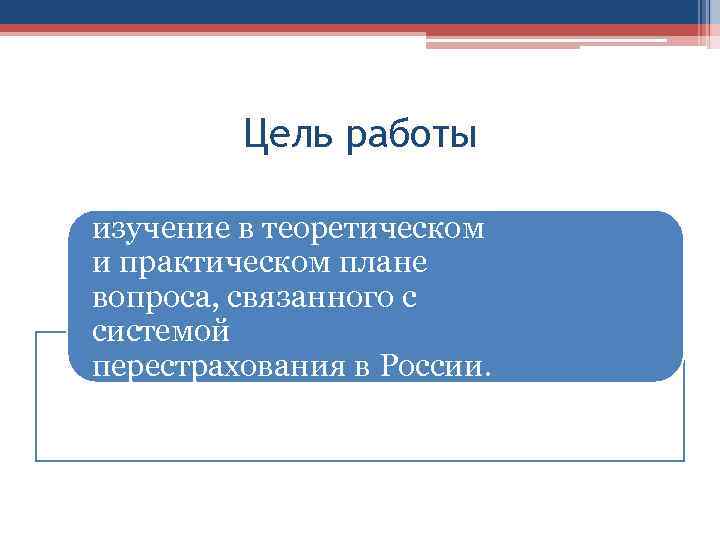 Цель работы

изучение в теоретическом и практическом плане вопроса, связанного с системой перестрахования в России.